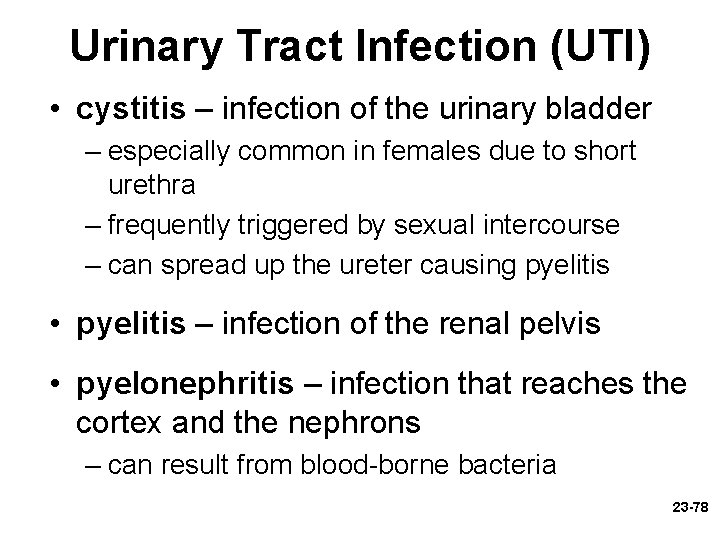 Urinary Tract Infection (UTI)

• cystitis – infection of the urinary bladder
– especially common in females due to short urethra
– frequently triggered by sexual intercourse
– can spread up the ureter causing pyelitis

• pyelitis – infection of the renal pelvis

• pyelonephritis – infection that reaches the cortex and the nephrons
– can result from blood-borne bacteria

23-78